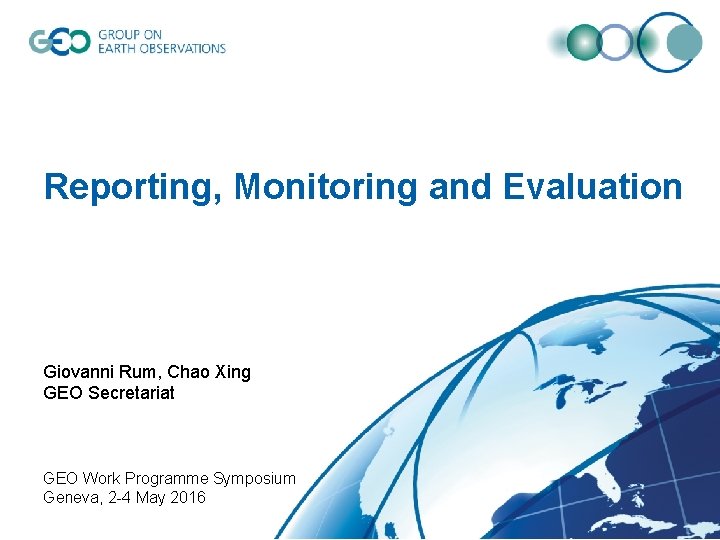 GEO GROUP ON EARTH OBSERVATIONS

Reporting, Monitoring and Evaluation

Giovanni Rum, Chao Xing
GEO Secretariat

GEO Work Programme Symposium
Geneva, 2-4 May 2016